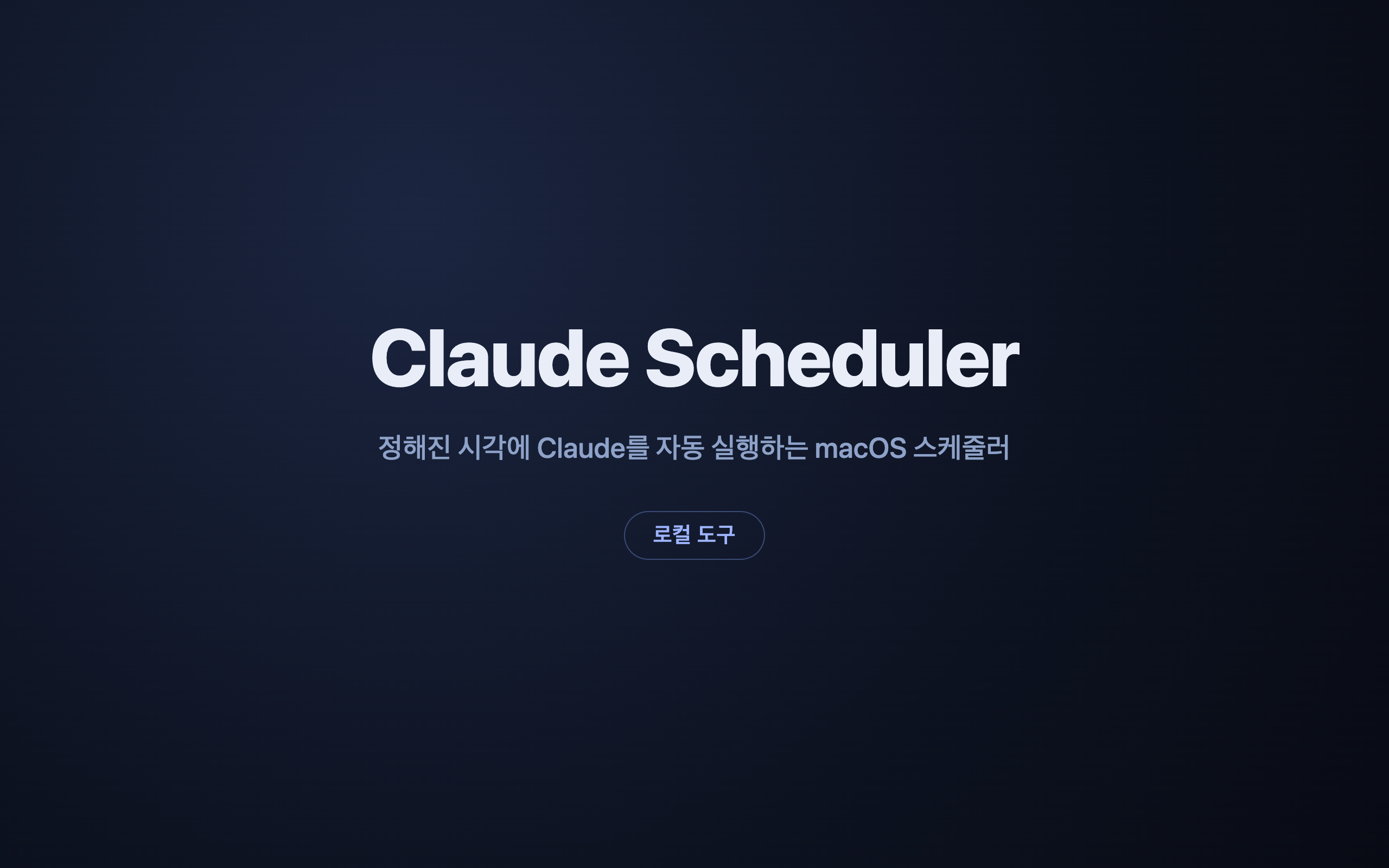 Claude Scheduler

정해진 시각에 Claude를 자동 실행하는 macOS 스케줄러

로컬 도구